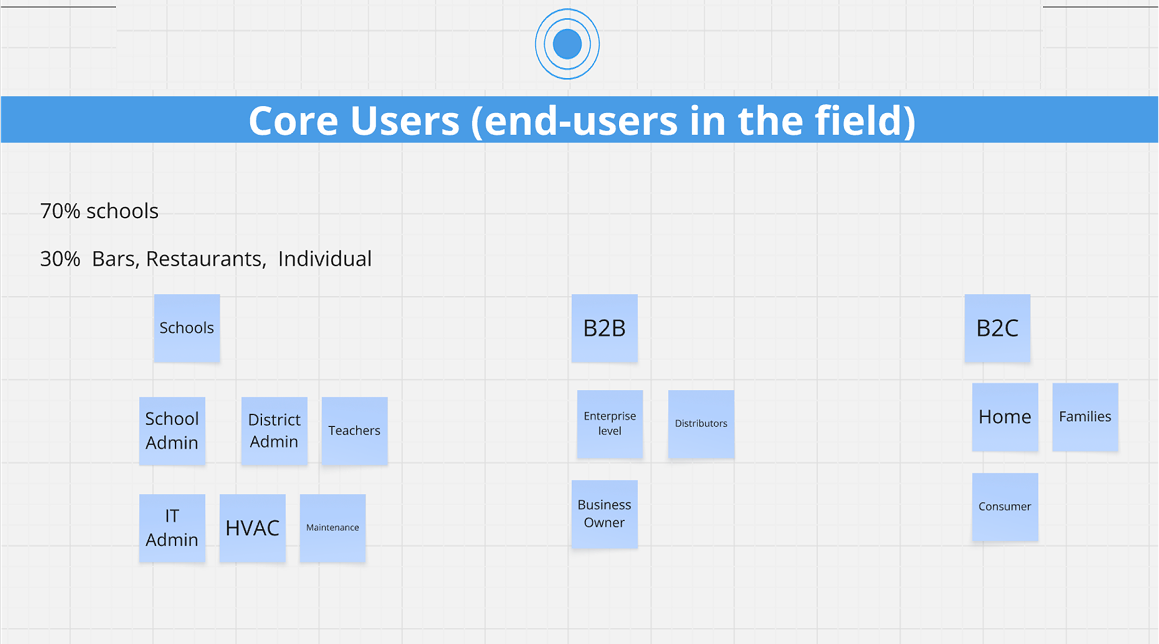 Core Users (end-users in the field)

70% schools

30% Bars, Restaurants, Individual

Schools

School Admin

District Admin

Teachers

IT Admin

HVAC

Maintenance

B2B

Enterprise level

Distributors

Business Owner

B2C

Home

Families

Consumer